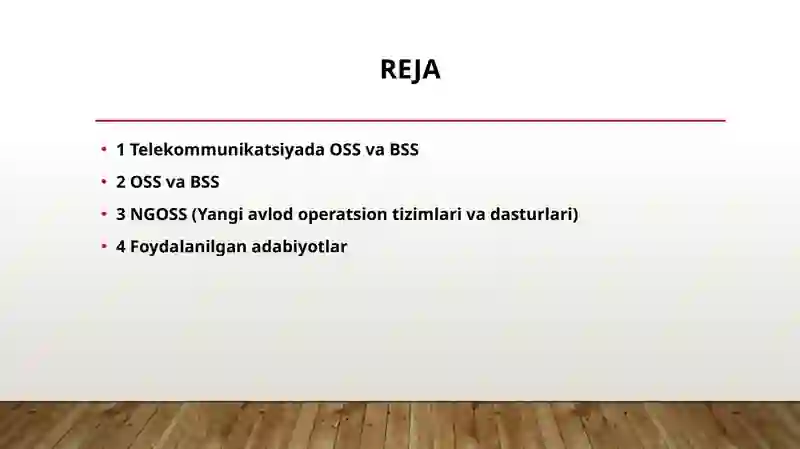 REJA

• 1 Telekommunikatsiyada OSS va BSS
• 2 OSS va BSS
• 3 NGOSS (Yangi avlod operatsion tizimlari va dasturlari)
• 4 Foydalanilgan adabiyotlar